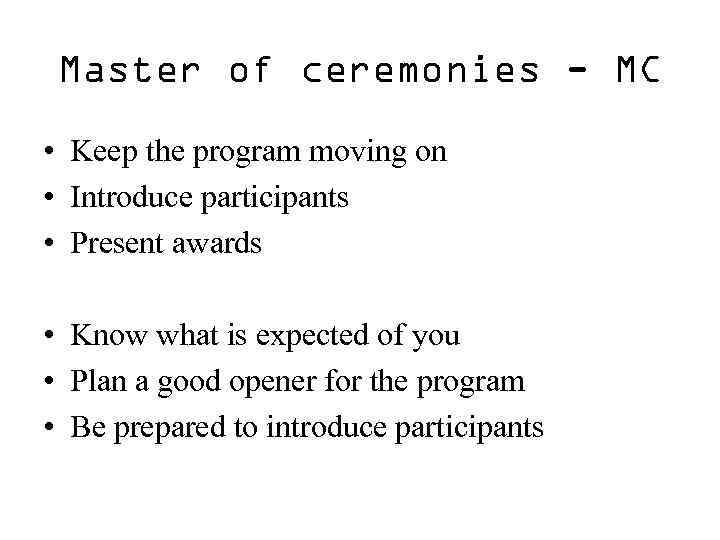 Master of ceremonies - MC

• Keep the program moving on
• Introduce participants
• Present awards

• Know what is expected of you
• Plan a good opener for the program
• Be prepared to introduce participants